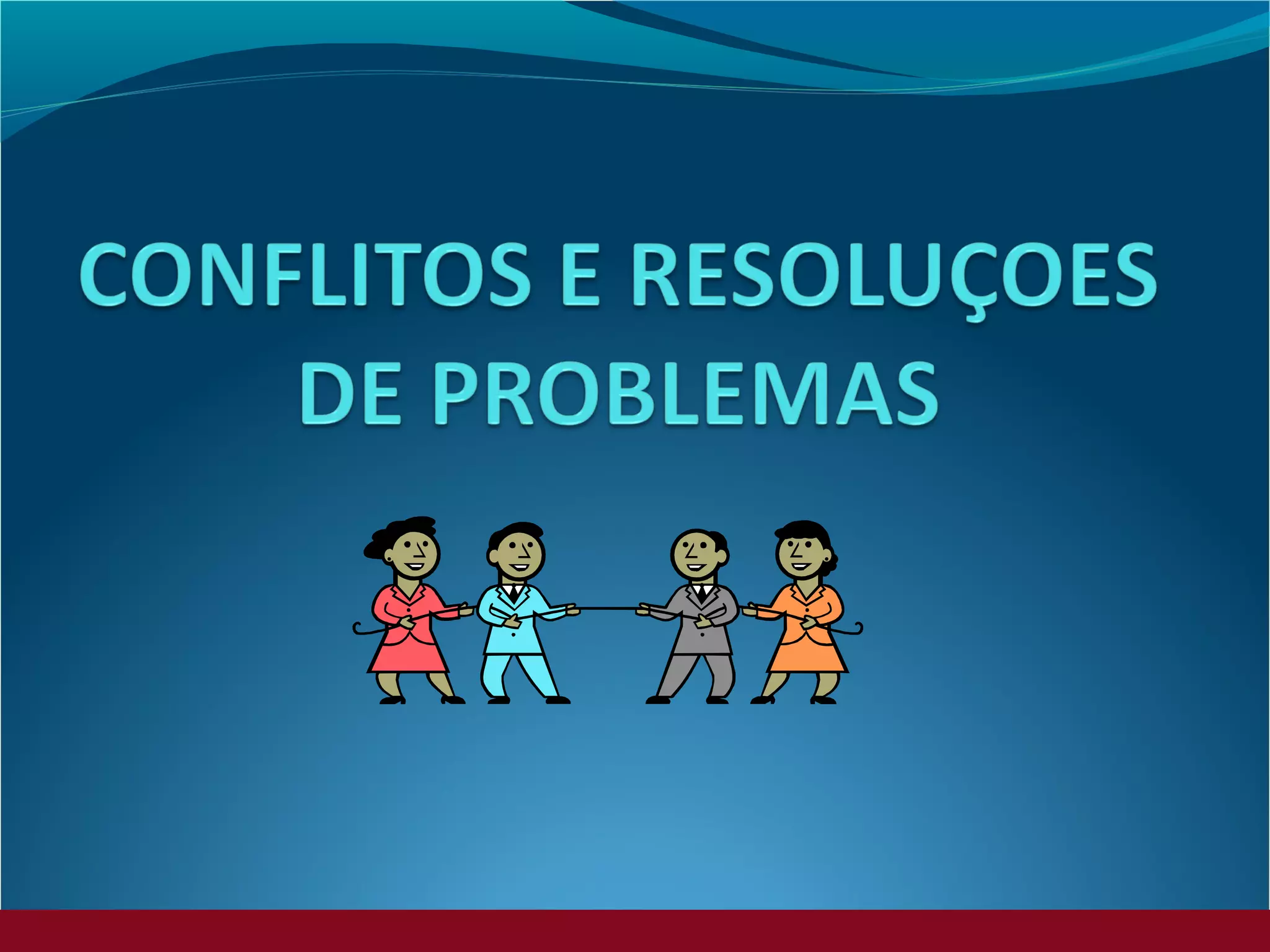 CONFLITOS E RESOLUÇOES DE PROBLEMAS